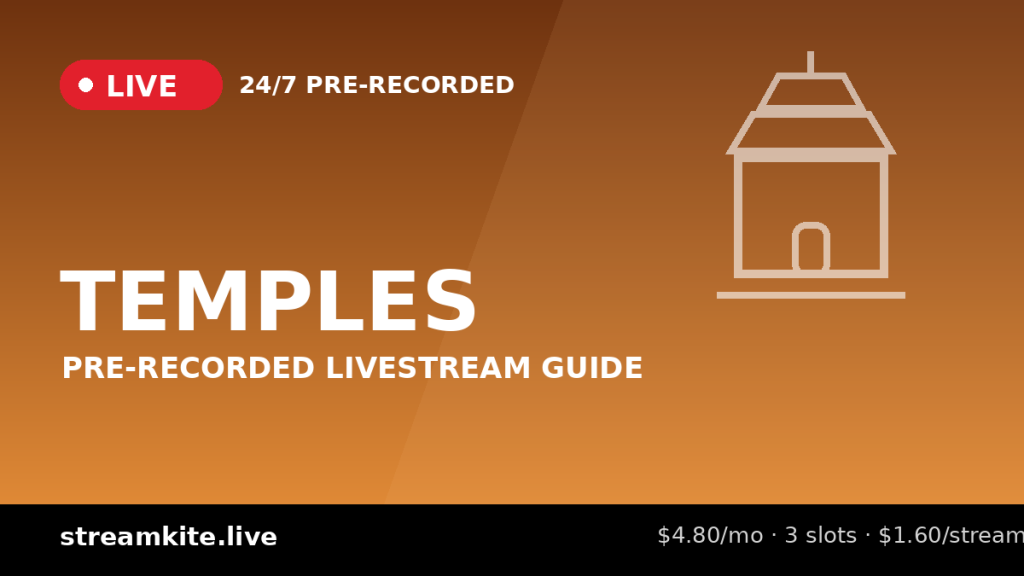 LIVE 24/7 PRE-RECORDED

TEMPLES

PRE-RECORDED LIVESTREAM GUIDE

streamkite.live

$4.80/mo · 3 slots · $1.60/stream